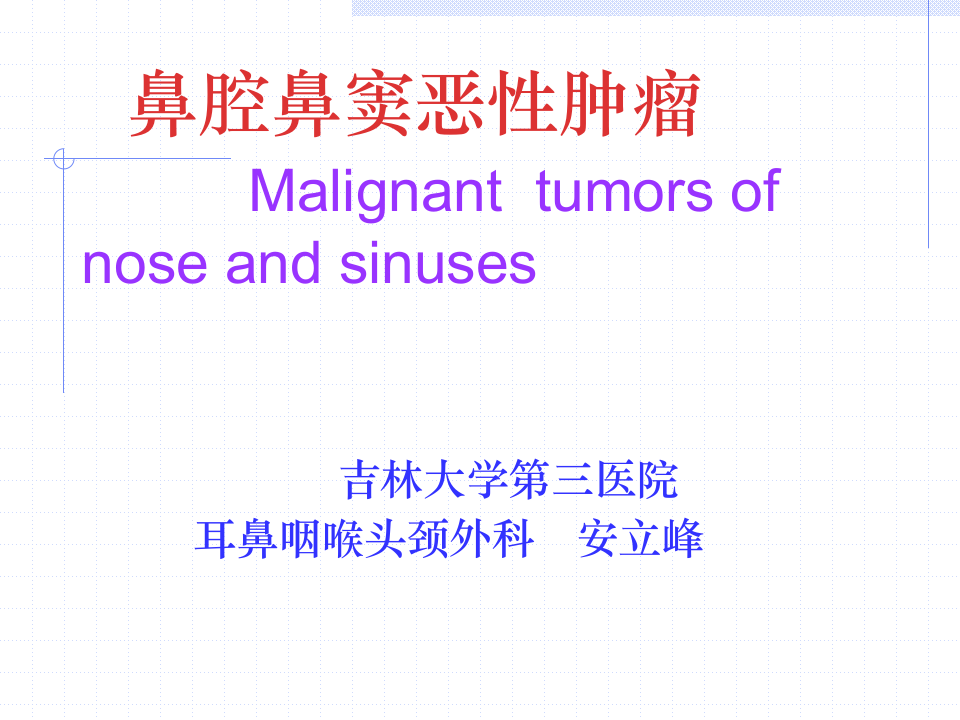 鼻腔鼻窦恶性肿瘤

Malignant tumors of nose and sinuses

吉林大学第三医院

耳鼻咽喉头颈外科 安立峰